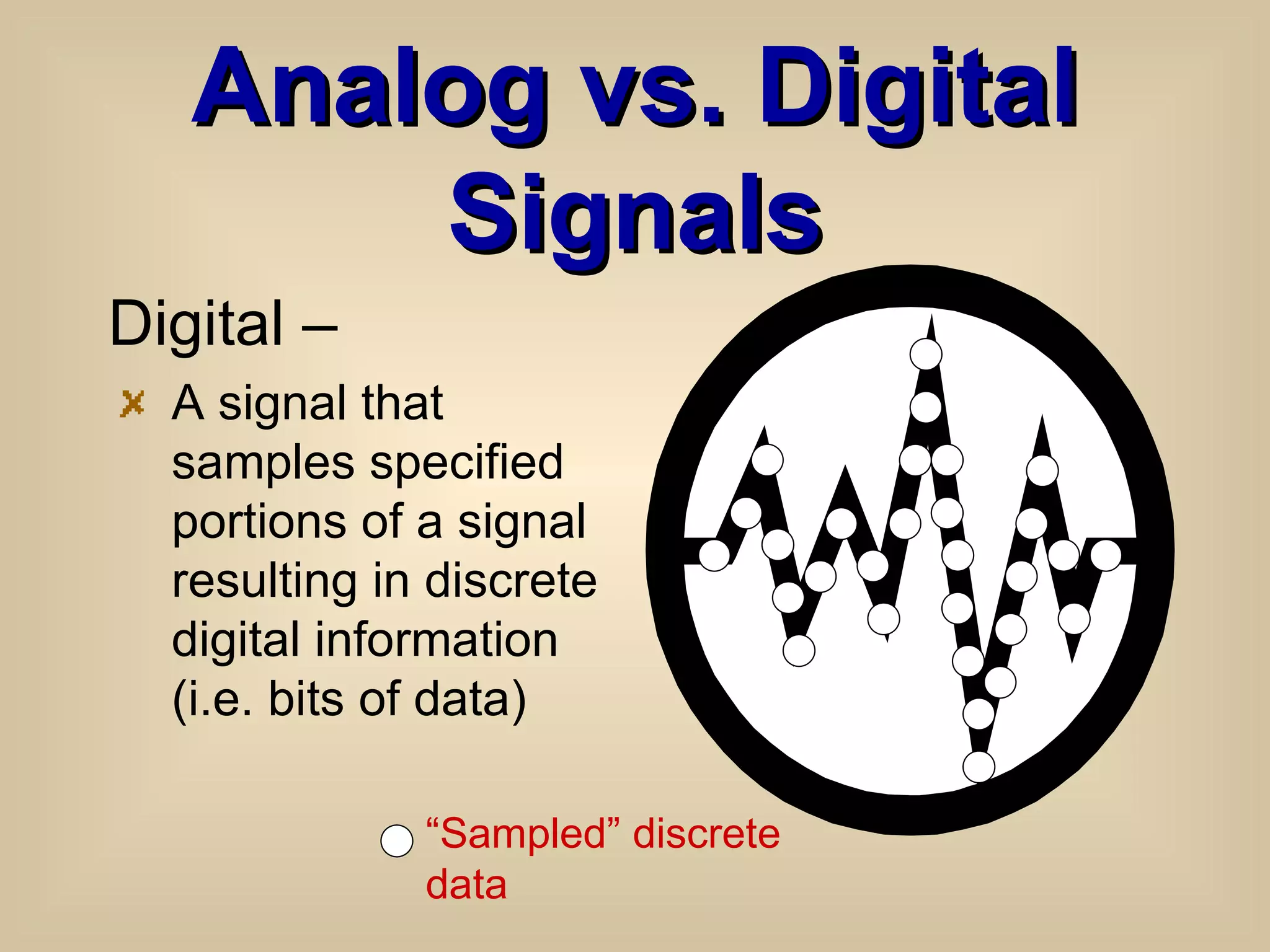 Analog vs. Digital Signals

Digital –

A signal that samples specified portions of a signal resulting in discrete digital information (i.e. bits of data)

“Sampled” discrete data